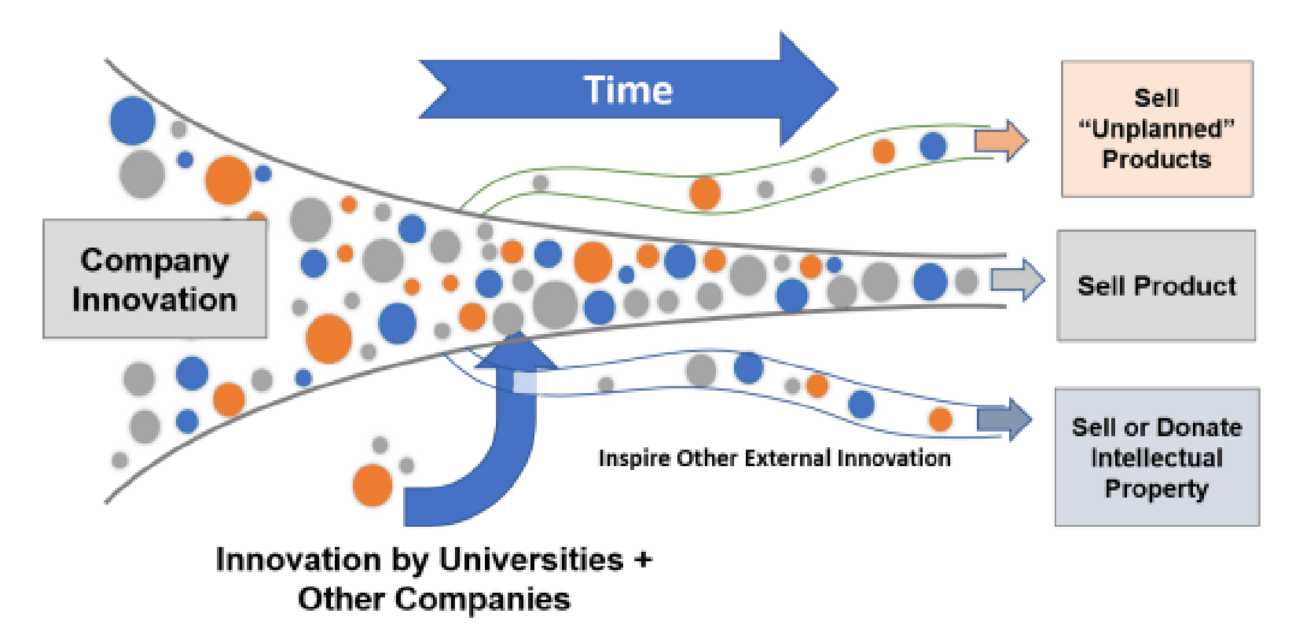 Time

Company Innovation

Sell "Unplanned" Products

Sell Product

Sell or Donate Intellectual Property

Inspire Other External Innovation

Innovation by Universities + Other Companies